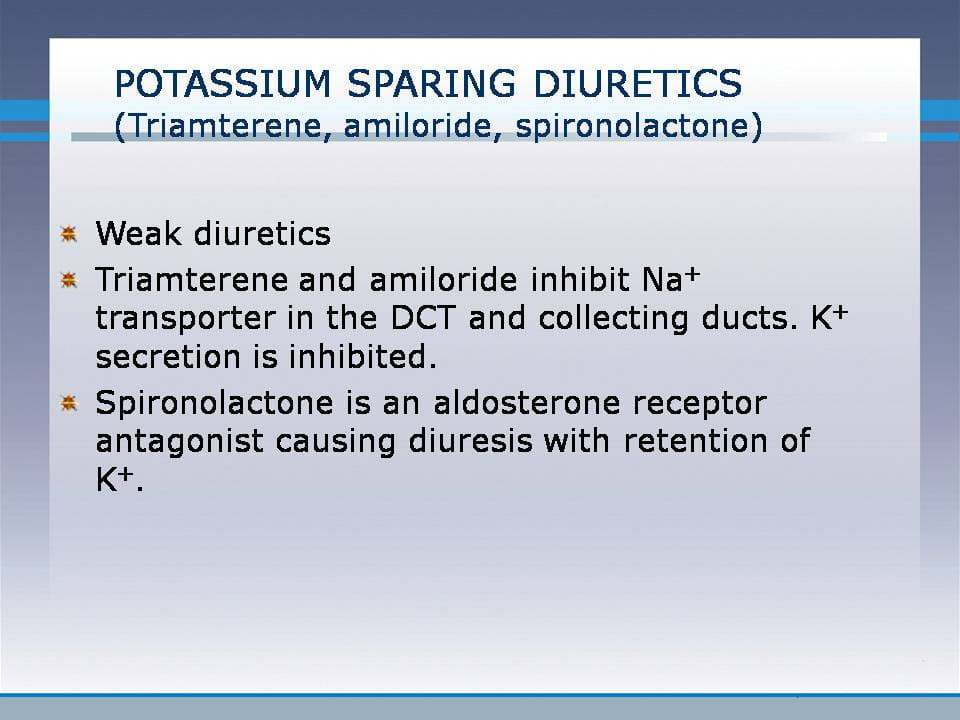 POTASSIUM SPARING DIURETICS
(Triamterene, amiloride, spironolactone)

Weak diuretics

Triamterene and amiloride inhibit $Na^+$ transporter in the DCT and collecting ducts. $K^+$ secretion is inhibited.

Spironolactone is an aldosterone receptor antagonist causing diuresis with retention of $K^+$.